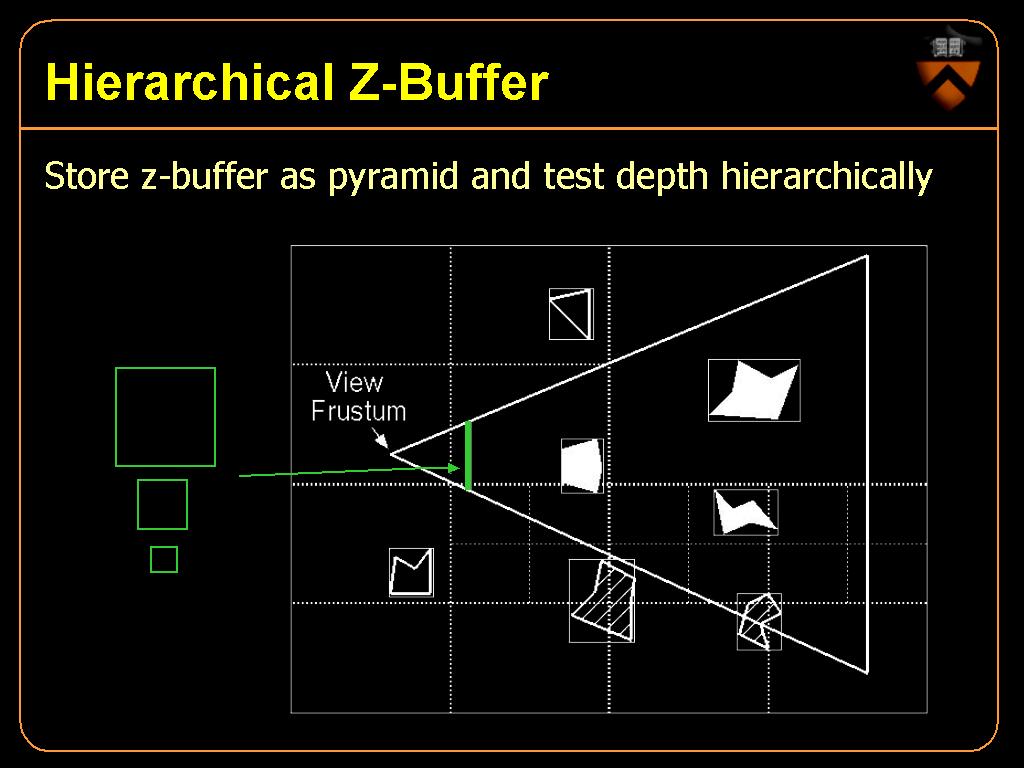 Hierarchical Z-Buffer

Store z-buffer as pyramid and test depth hierarchically

View Frustum